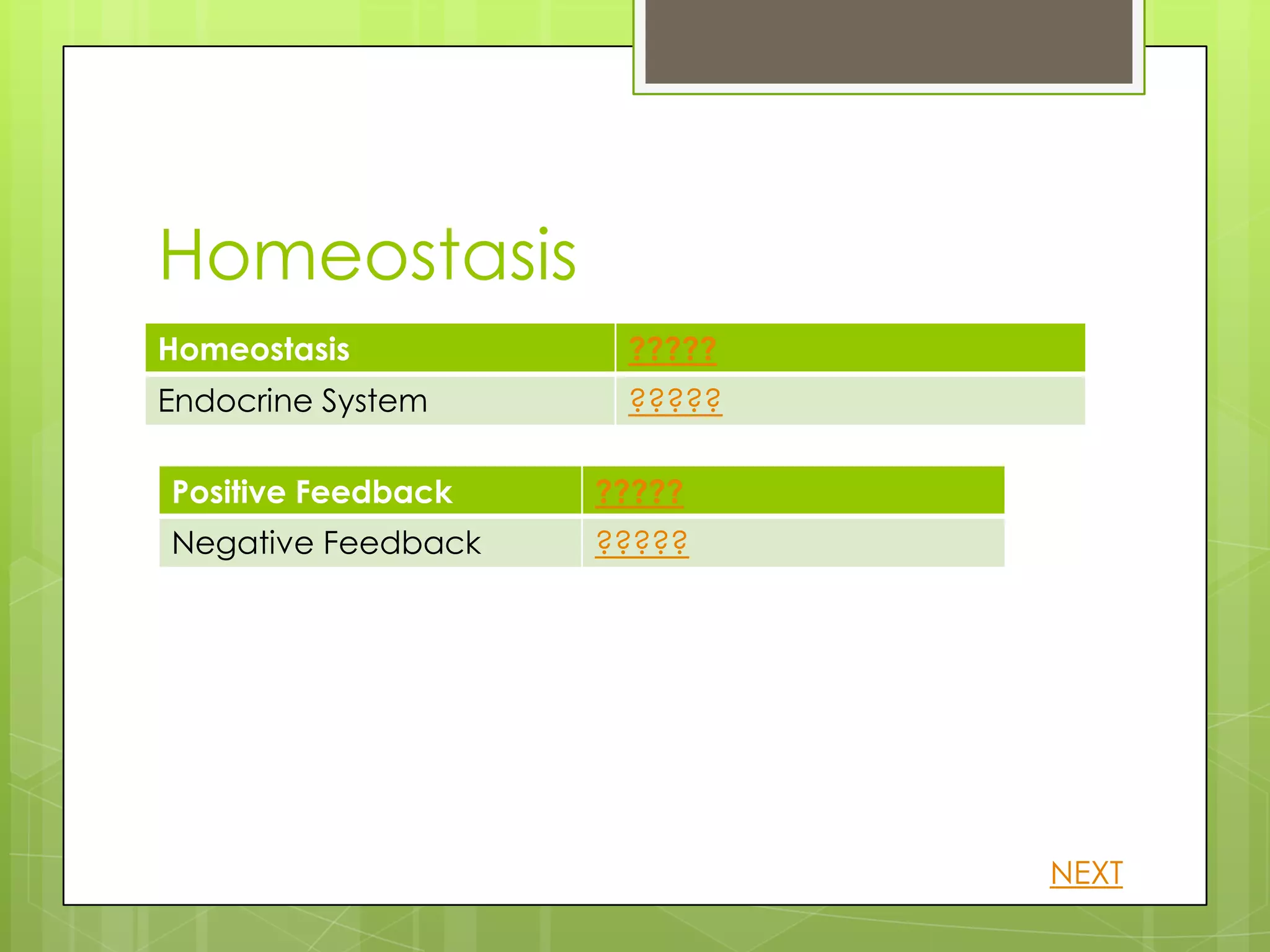 Homeostasis

| Homeostasis | ????? |
|---|---|
| Endocrine System | ????? |

| Positive Feedback | ????? |
|---|---|
| Negative Feedback | ????? |

NEXT